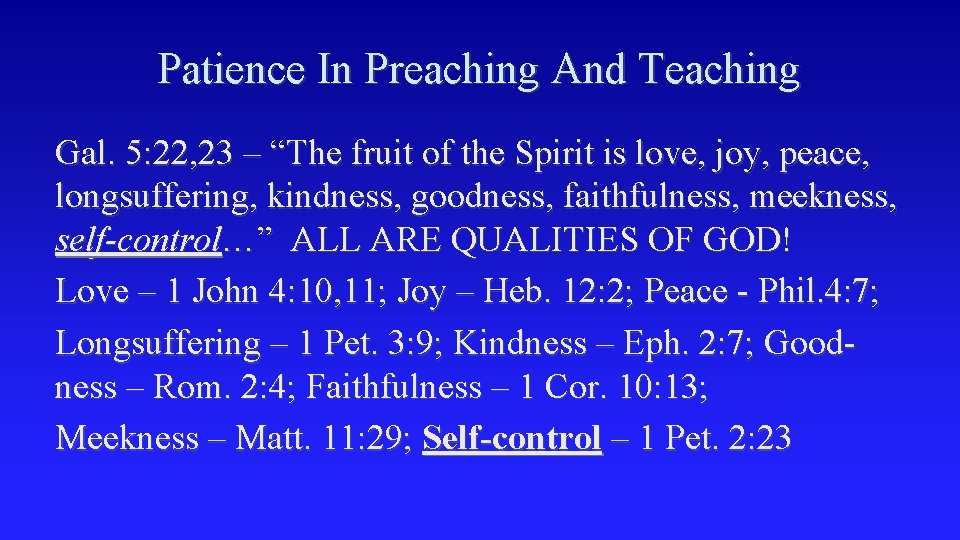 Patience In Preaching And Teaching

Gal. 5:22,23 – “The fruit of the Spirit is love, joy, peace, longsuffering, kindness, goodness, faithfulness, meekness, self-control…” ALL ARE QUALITIES OF GOD!

Love – 1 John 4:10,11; Joy – Heb. 12:2; Peace - Phil.4:7;

Longsuffering – 1 Pet. 3:9; Kindness – Eph. 2:7; Goodness – Rom. 2:4; Faithfulness – 1 Cor. 10:13;

Meekness – Matt. 11:29; Self-control – 1 Pet. 2:23